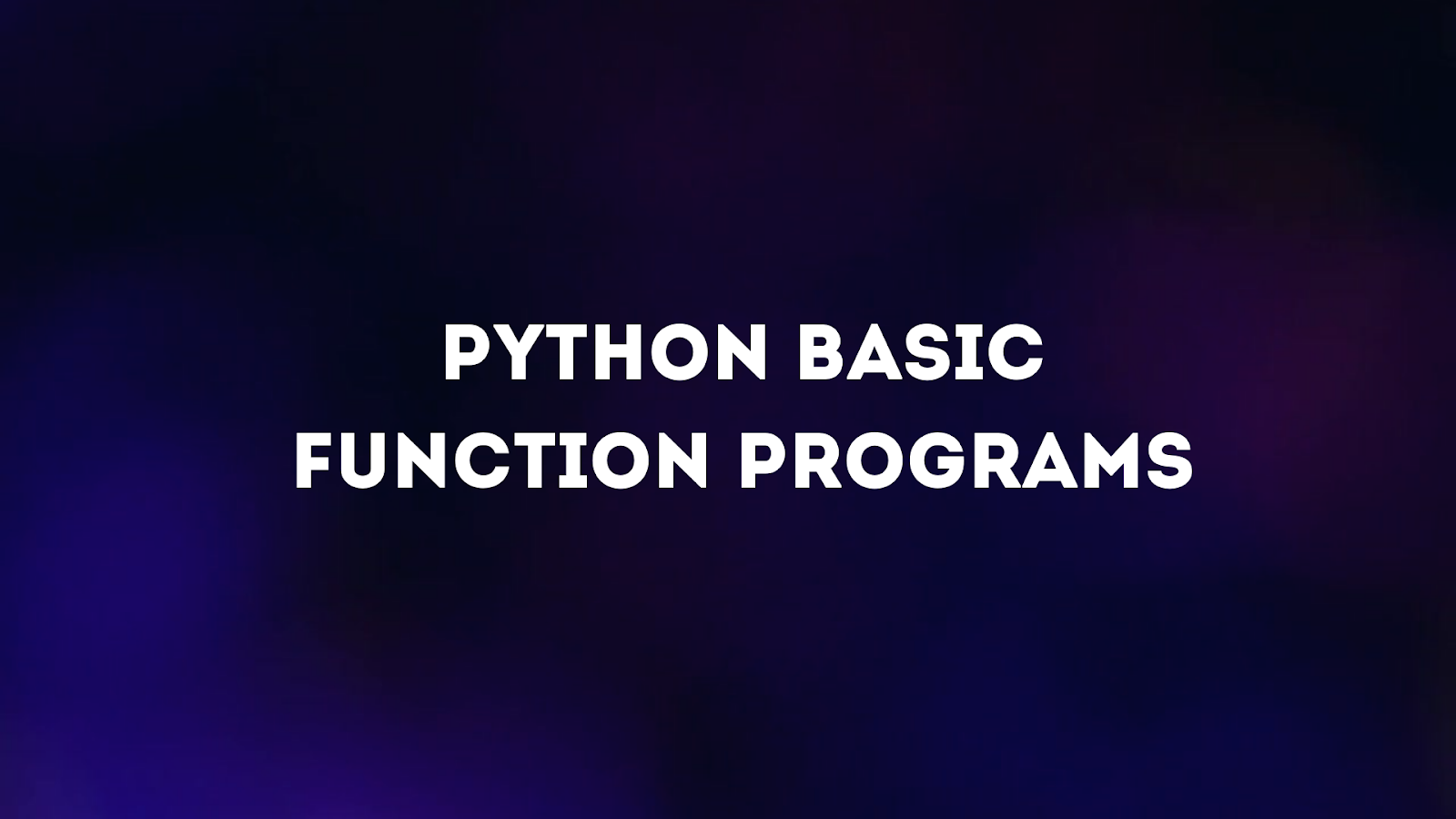 PYTHON BASIC
FUNCTION PROGRAMS